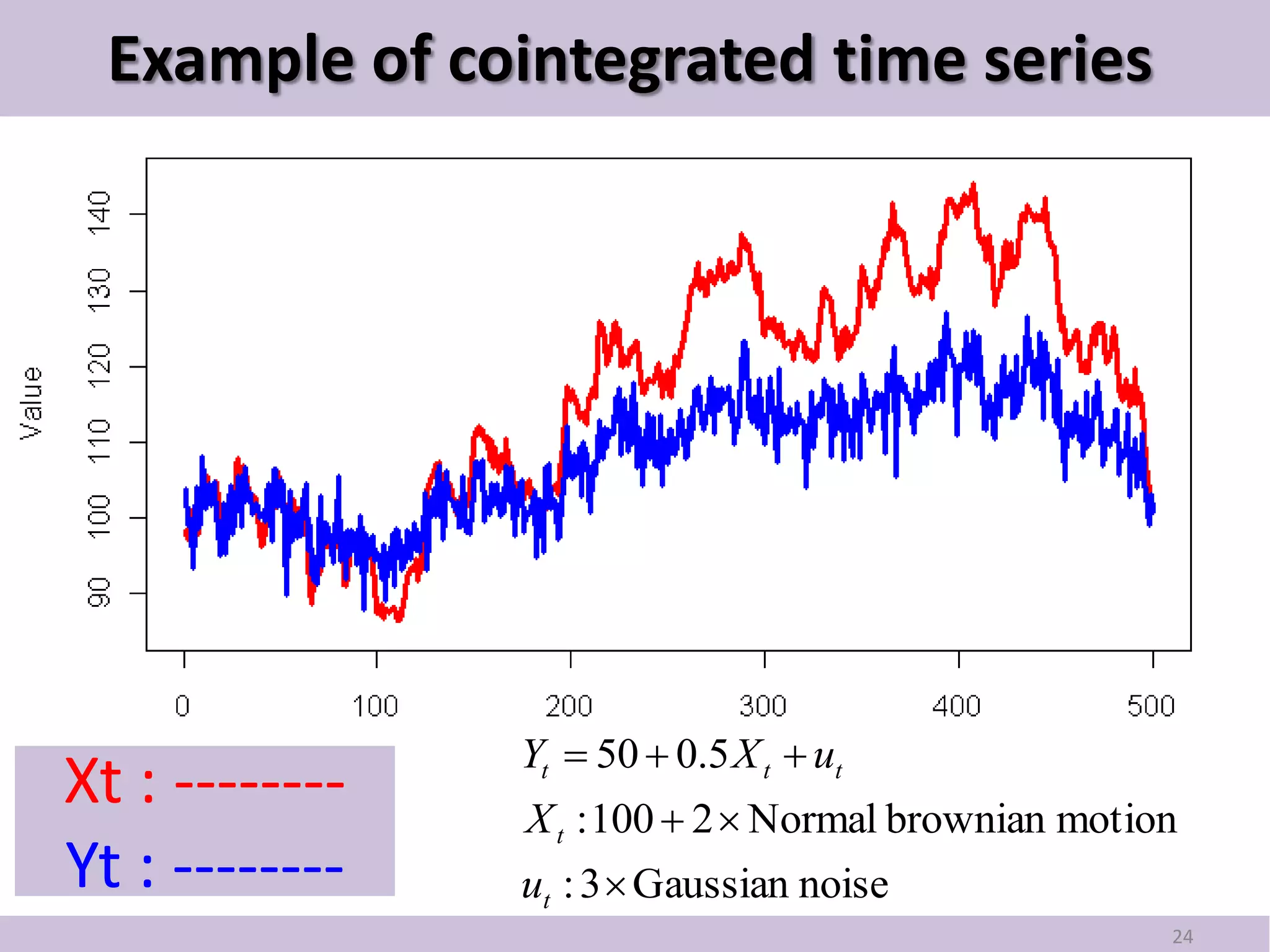 Example of cointegrated time series

Value

140
130
120
110
100
90

0
100
200
300
400
500

Xt : --------
Yt : --------

$Y_t = 50 + 0.5X_t + u_t$

$X_t : 100 + 2 \times$ Normal brownian motion

$u_t : 3 \times$ Gaussian noise

24